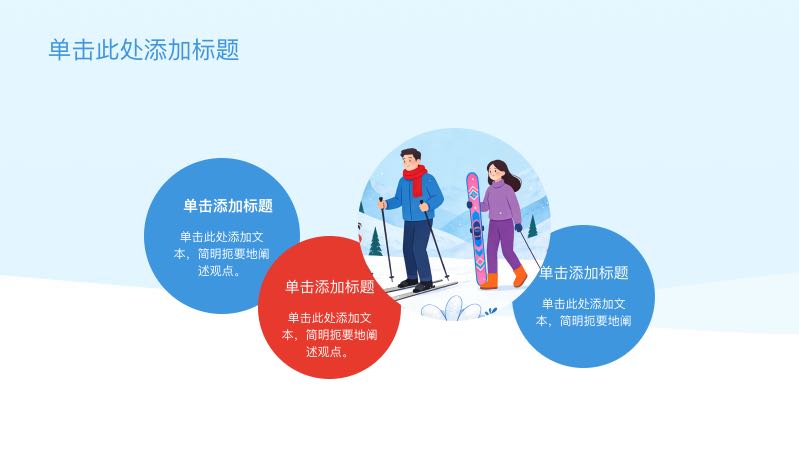 单击此处添加标题

单击添加标题

单击此处添加文本，简明扼要地阐述观点。

单击添加标题

单击此处添加文本，简明扼要地阐述观点。

单击添加标题

单击此处添加文本，简明扼要地阐